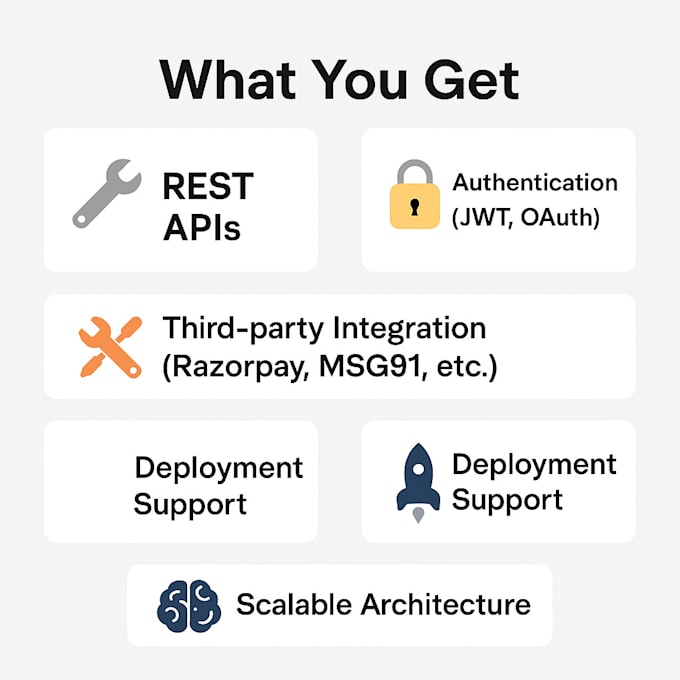 What You Get

REST APIs

Authentication (JWT, OAuth)

Third-party Integration (Razorpay, MSG91, etc.)

Deployment Support

Deployment Support

Scalable Architecture